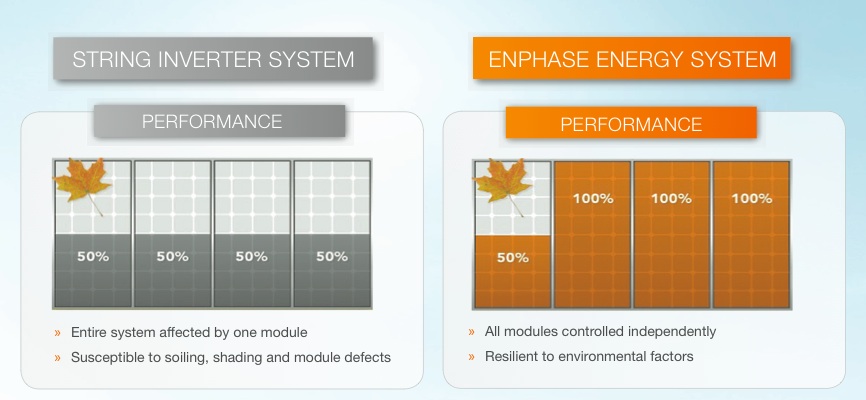 STRING INVERTER SYSTEM

PERFORMANCE

50%

50%

50%

50%

» Entire system affected by one module

» Susceptible to soiling, shading and module defects

ENPHASE ENERGY SYSTEM

PERFORMANCE

50%

100%

100%

100%

» All modules controlled independently

» Resilient to environmental factors